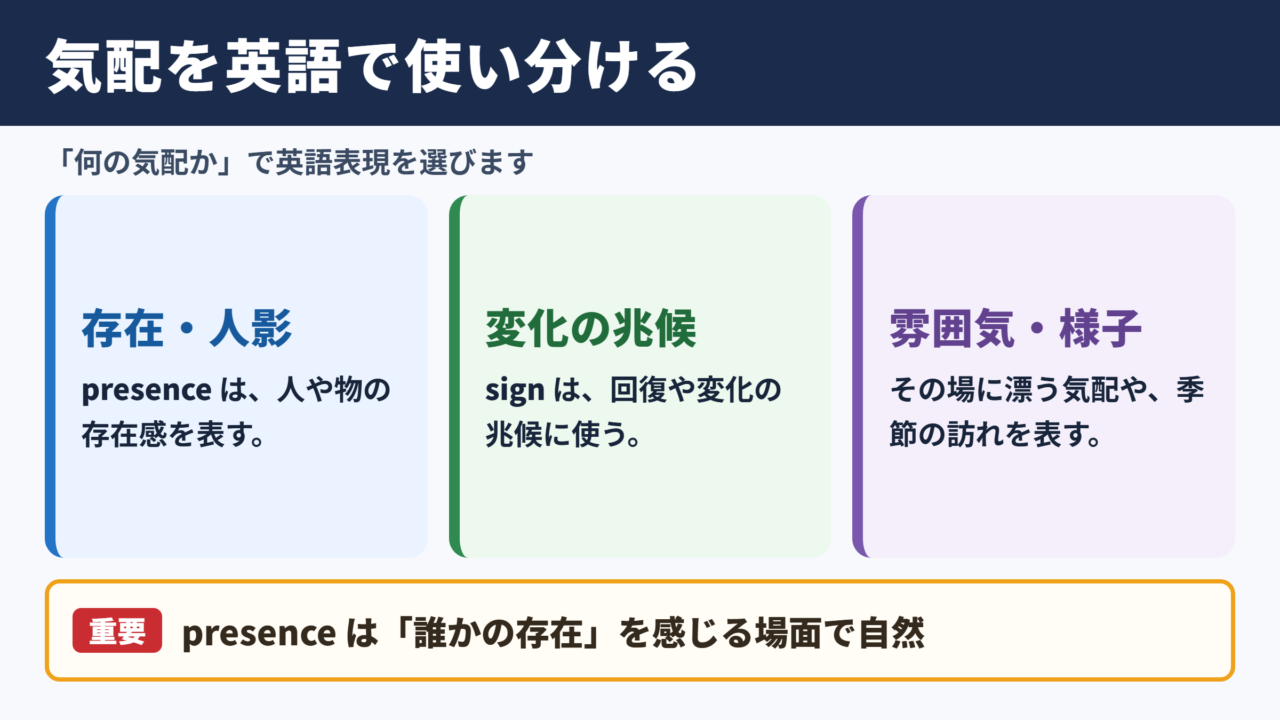 気配を英語で使い分ける

「何の気配か」で英語表現を選びます

存在・人影

presence は、人や物の存在感を表す。

変化の兆候

sign は、回復や変化の兆候に使う。

雰囲気・様子

その場に漂う気配や、季節の訪れを表す。

重要 presence は「誰かの存在」を感じる場面で自然